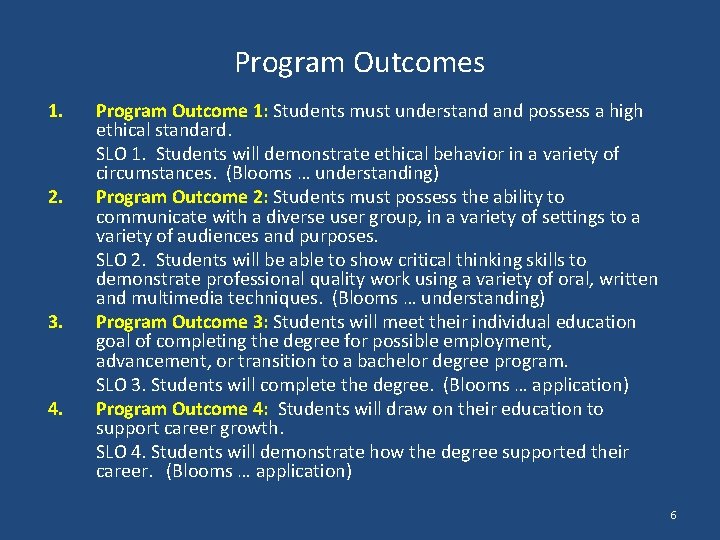 Program Outcomes

1. Program Outcome 1: Students must understand and possess a high ethical standard.

SLO 1. Students will demonstrate ethical behavior in a variety of circumstances. (Blooms … understanding)

2. Program Outcome 2: Students must possess the ability to communicate with a diverse user group, in a variety of settings to a variety of audiences and purposes.

SLO 2. Students will be able to show critical thinking skills to demonstrate professional quality work using a variety of oral, written and multimedia techniques. (Blooms … understanding)

3. Program Outcome 3: Students will meet their individual education goal of completing the degree for possible employment, advancement, or transition to a bachelor degree program.

SLO 3. Students will complete the degree. (Blooms … application)

4. Program Outcome 4: Students will draw on their education to support career growth.

SLO 4. Students will demonstrate how the degree supported their career. (Blooms … application)

6